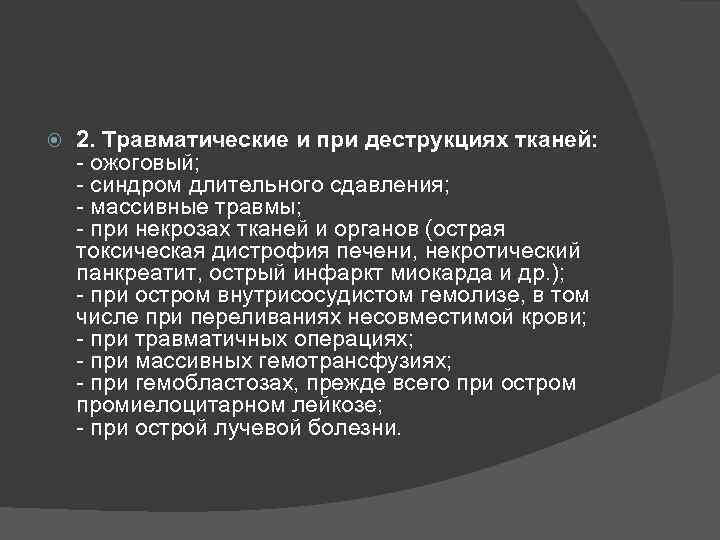 2. Травматические и при деструкциях тканей:
- ожоговый;
- синдром длительного сдавления;
- массивные травмы;
- при некрозах тканей и органов (острая токсическая дистрофия печени, некротический панкреатит, острый инфаркт миокарда и др.);
- при остром внутрисосудистом гемолизе, в том числе при переливаниях несовместимой крови;
- при травматичных операциях;
- при массивных гемотрансфузиях;
- при гемобластозах, прежде всего при остром промиелоцитарном лейкозе;
- при острой лучевой болезни.